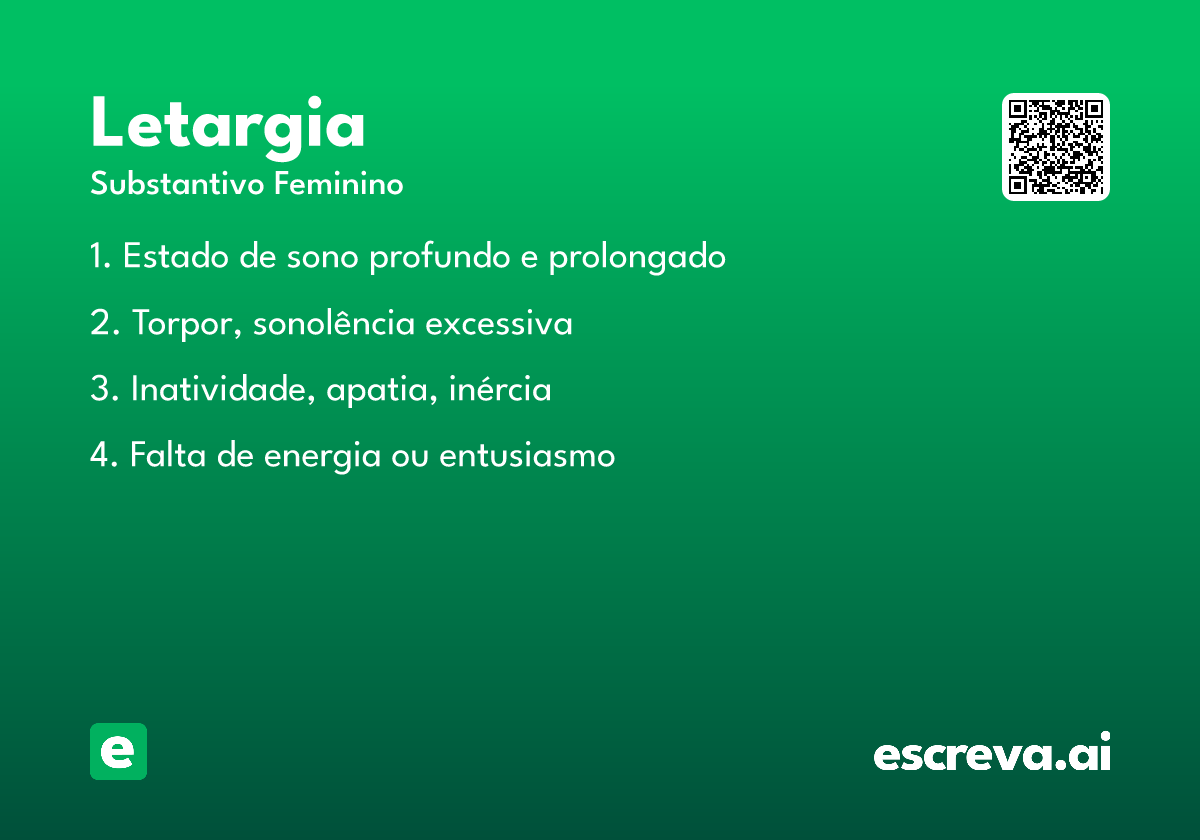 Letargia
Substantivo Feminino

1. Estado de sono profundo e prolongado

2. Torpor, sonolência excessiva

3. Inatividade, apatia, inércia

4. Falta de energia ou entusiasmo

e

escreva.ai